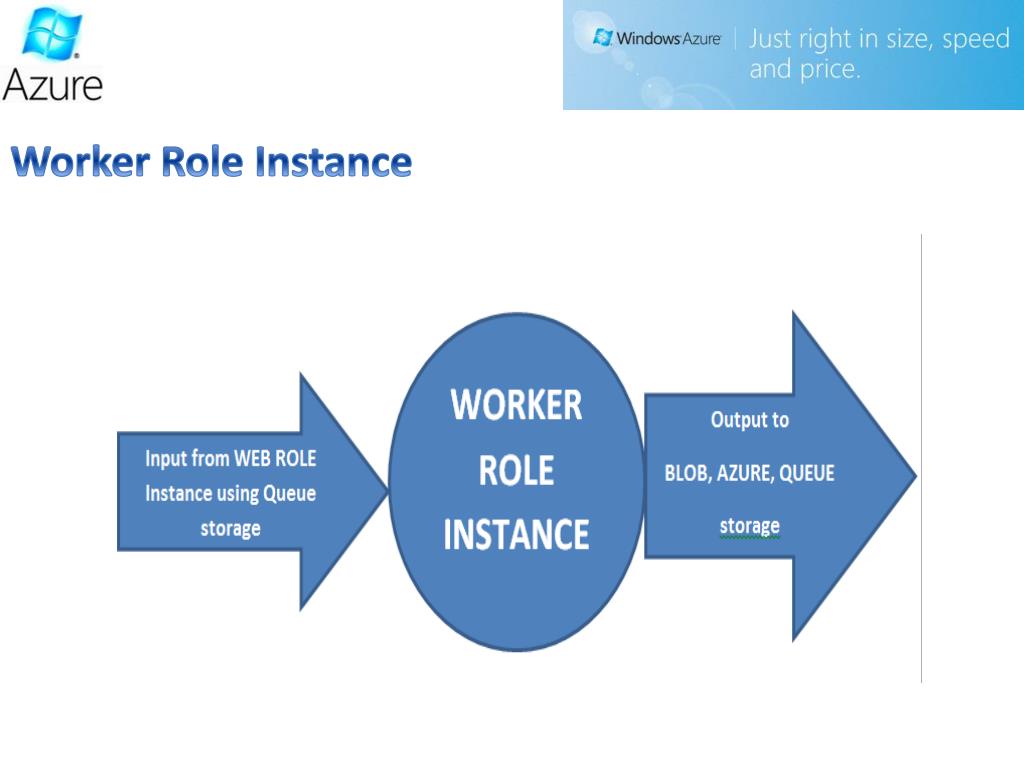 Azure

Windows Azure | Just right in size, speed and price.

Worker Role Instance

Input from WEB ROLE Instance using Queue storage

WORKER ROLE INSTANCE

Output to BLOB, AZURE, QUEUE storage